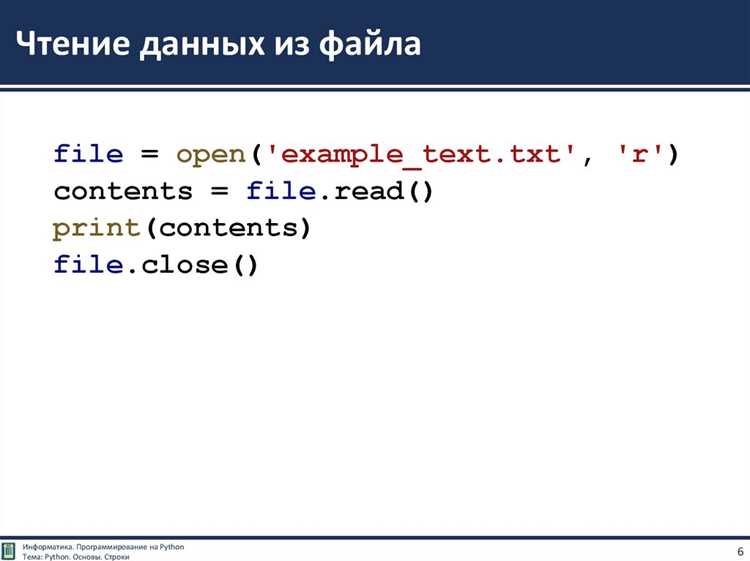 Чтение данных из файла

file = open('example_text.txt', 'r')
contents = file.read()
print(contents)
file.close()

Информатика. Программирование на Python
Тема: Python. Основы. Строки

6